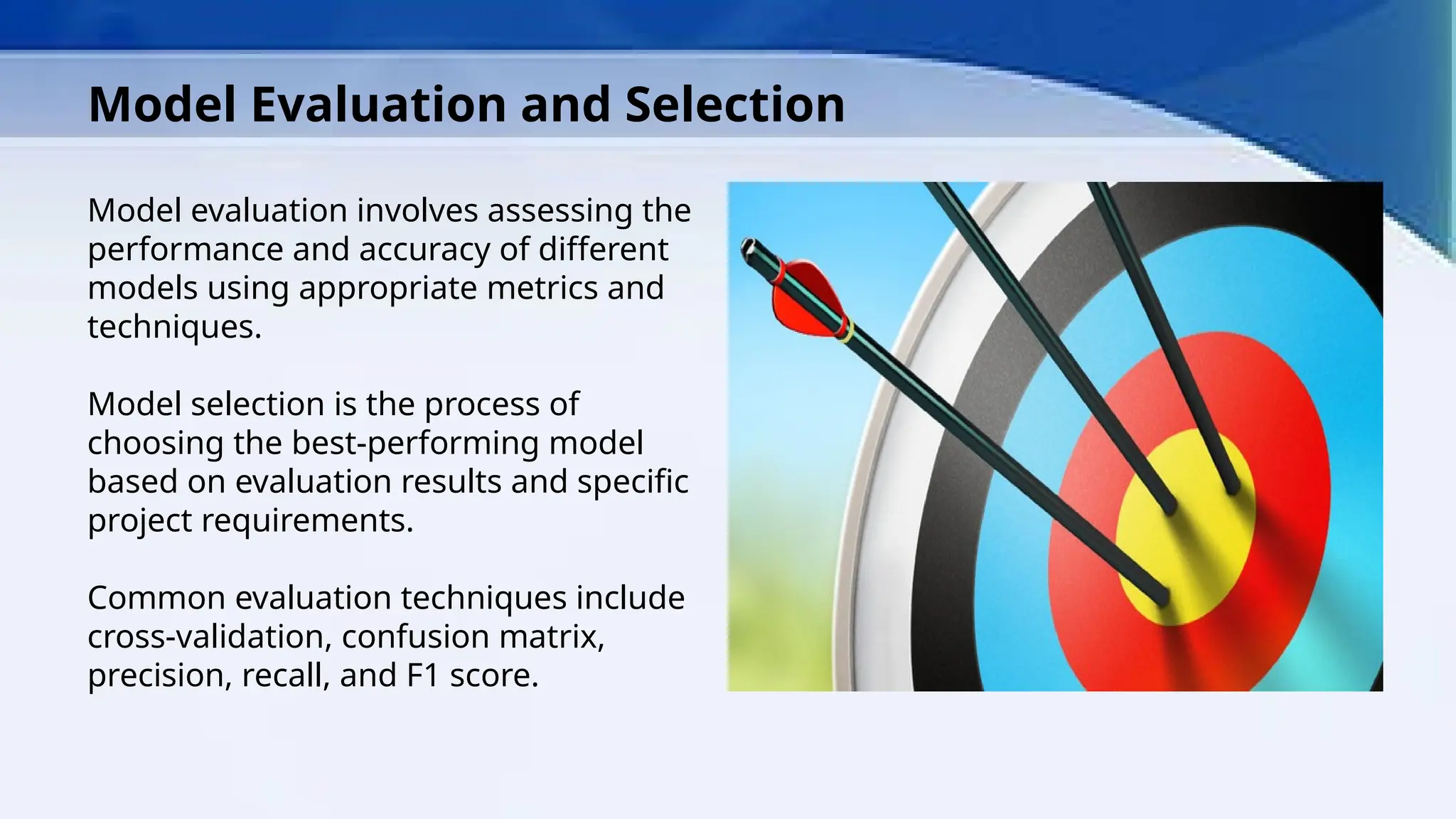 Model Evaluation and Selection

Model evaluation involves assessing the performance and accuracy of different models using appropriate metrics and techniques.

Model selection is the process of choosing the best-performing model based on evaluation results and specific project requirements.

Common evaluation techniques include cross-validation, confusion matrix, precision, recall, and F1 score.